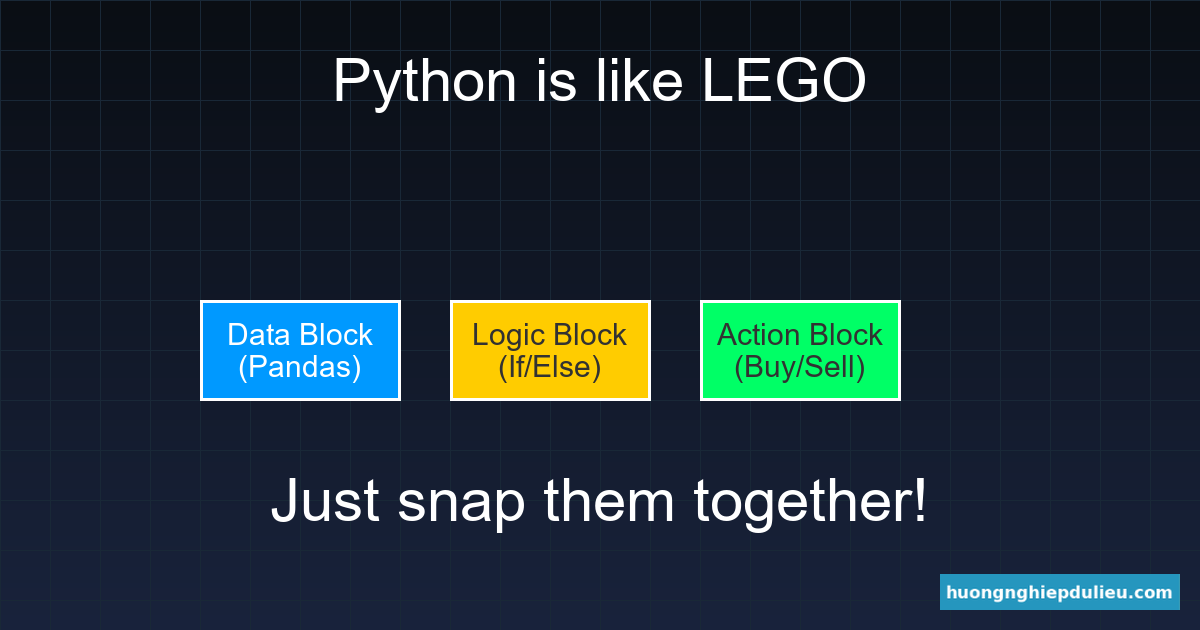 Python is like LEGO

Data Block (Pandas)

Logic Block (If/Else)

Action Block (Buy/Sell)

Just snap them together!

huongnghiepdulieu.com